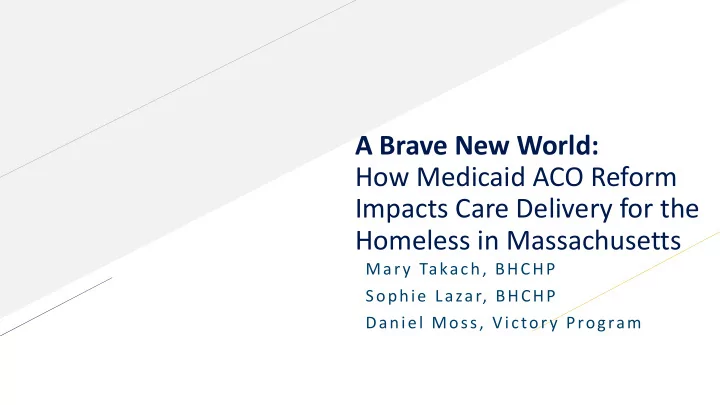 A Brave New World:
How Medicaid ACO Reform Impacts Care Delivery for the Homeless in Massachusetts

Mary Takach, BHCHP
Sophie Lazar, BHCHP
Daniel Moss, Victory Program